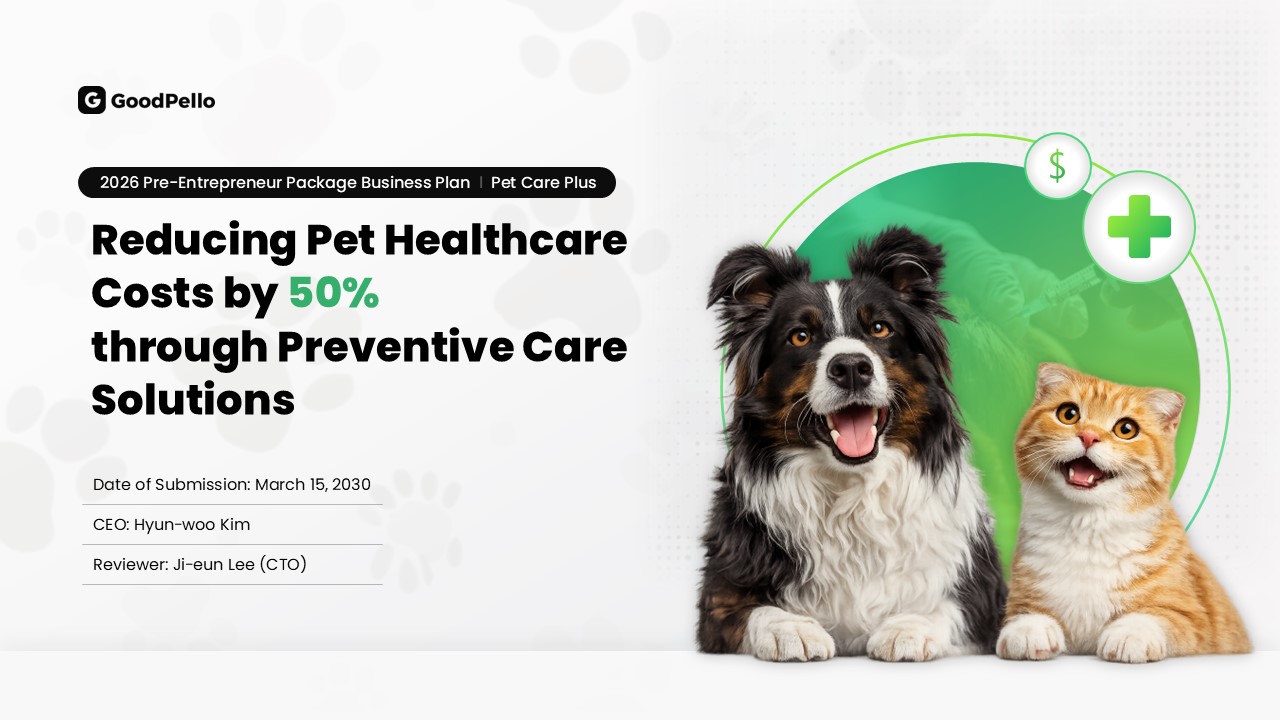 GoodPello

2026 Pre-Entrepreneur Package Business Plan | Pet Care Plus

Reducing Pet Healthcare Costs by 50% through Preventive Care Solutions

Date of Submission: March 15, 2030

CEO: Hyun-woo Kim

Reviewer: Ji-eun Lee (CTO)

$